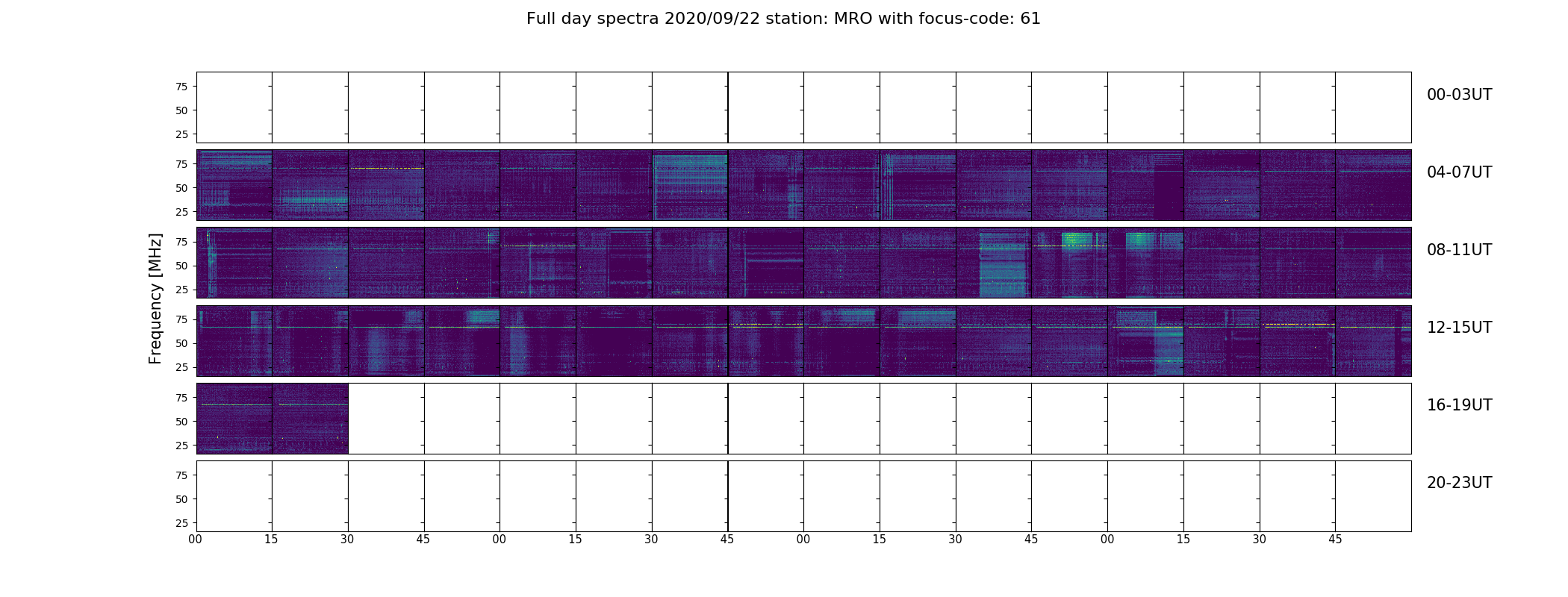 Full day spectra 2020/09/22 station: MRO with focus-code: 61

Frequency [MHz]

75
50
25

00-03UT

75
50
25

04-07UT

75
50
25

08-11UT

75
50
25

12-15UT

75
50
25

16-19UT

75
50
25

20-23UT

00 15 30 45 00 15 30 45 00 15 30 45 00 15 30 45